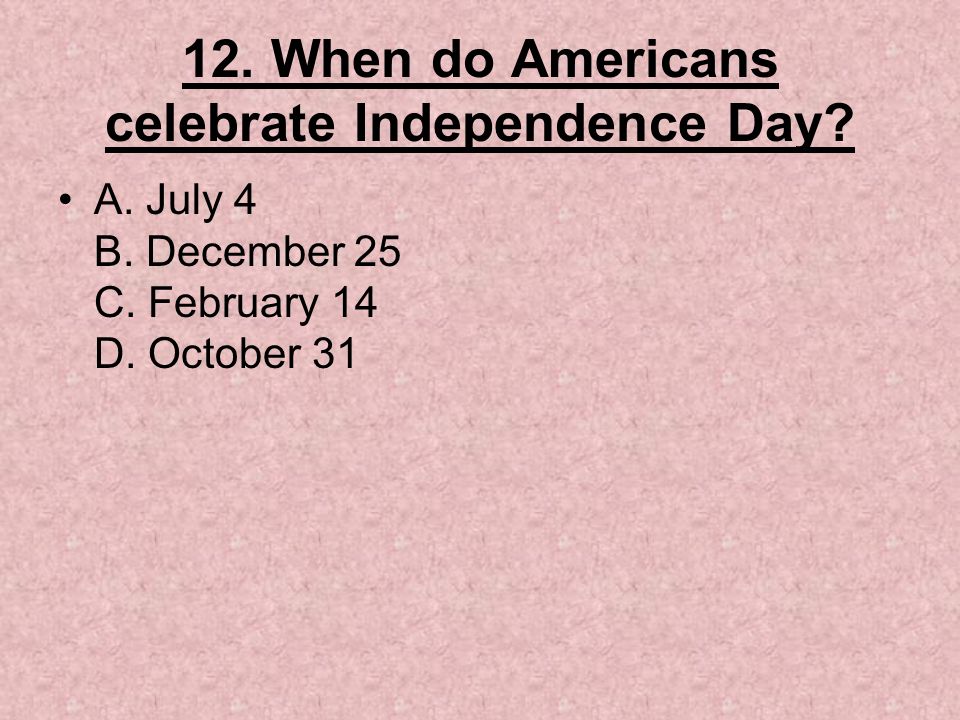 12. When do Americans celebrate Independence Day?

• A. July 4
B. December 25
C. February 14
D. October 31